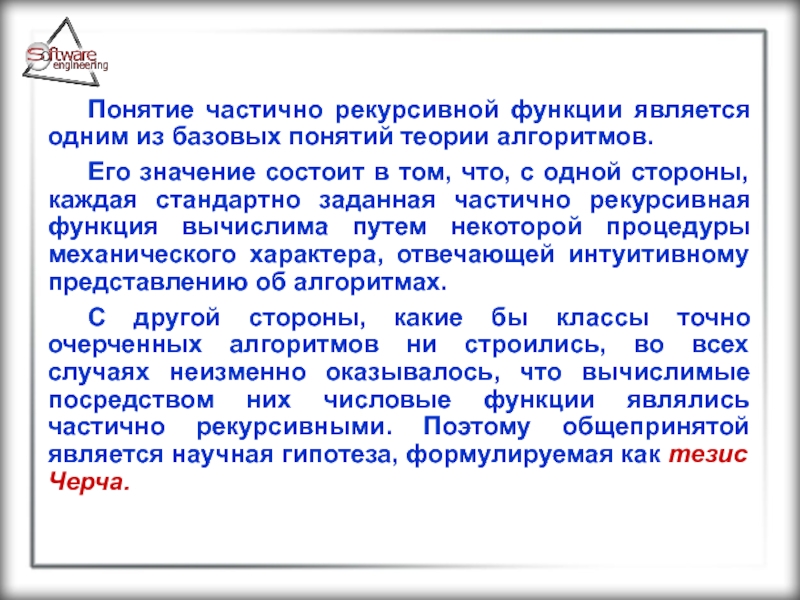 Software engineering

Понятие частично рекурсивной функции является одним из базовых понятий теории алгоритмов.

Его значение состоит в том, что, с одной стороны, каждая стандартно заданная частично рекурсивная функция вычислима путем некоторой процедуры механического характера, отвечающей интуитивному представлению об алгоритмах.

С другой стороны, какие бы классы точно очерченных алгоритмов ни строились, во всех случаях неизменно оказывалось, что вычислимые посредством них числовые функции являлись частично рекурсивными. Поэтому общепринятой является научная гипотеза, формулируемая как тезис Черча.